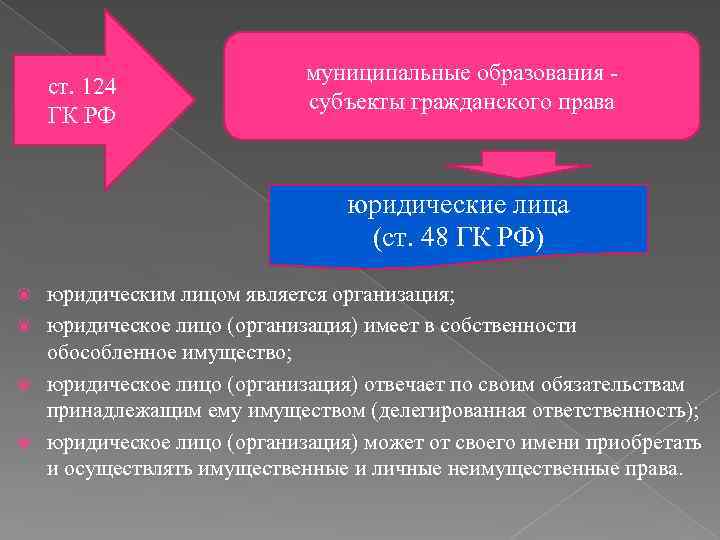 ст. 124
ГК РФ

муниципальные образования - субъекты гражданского права

юридические лица
(ст. 48 ГК РФ)

юридическим лицом является организация;

юридическое лицо (организация) имеет в собственности обособленное имущество;

юридическое лицо (организация) отвечает по своим обязательствам принадлежащим ему имуществом (делегированная ответственность);

юридическое лицо (организация) может от своего имени приобретать и осуществлять имущественные и личные неимущественные права.